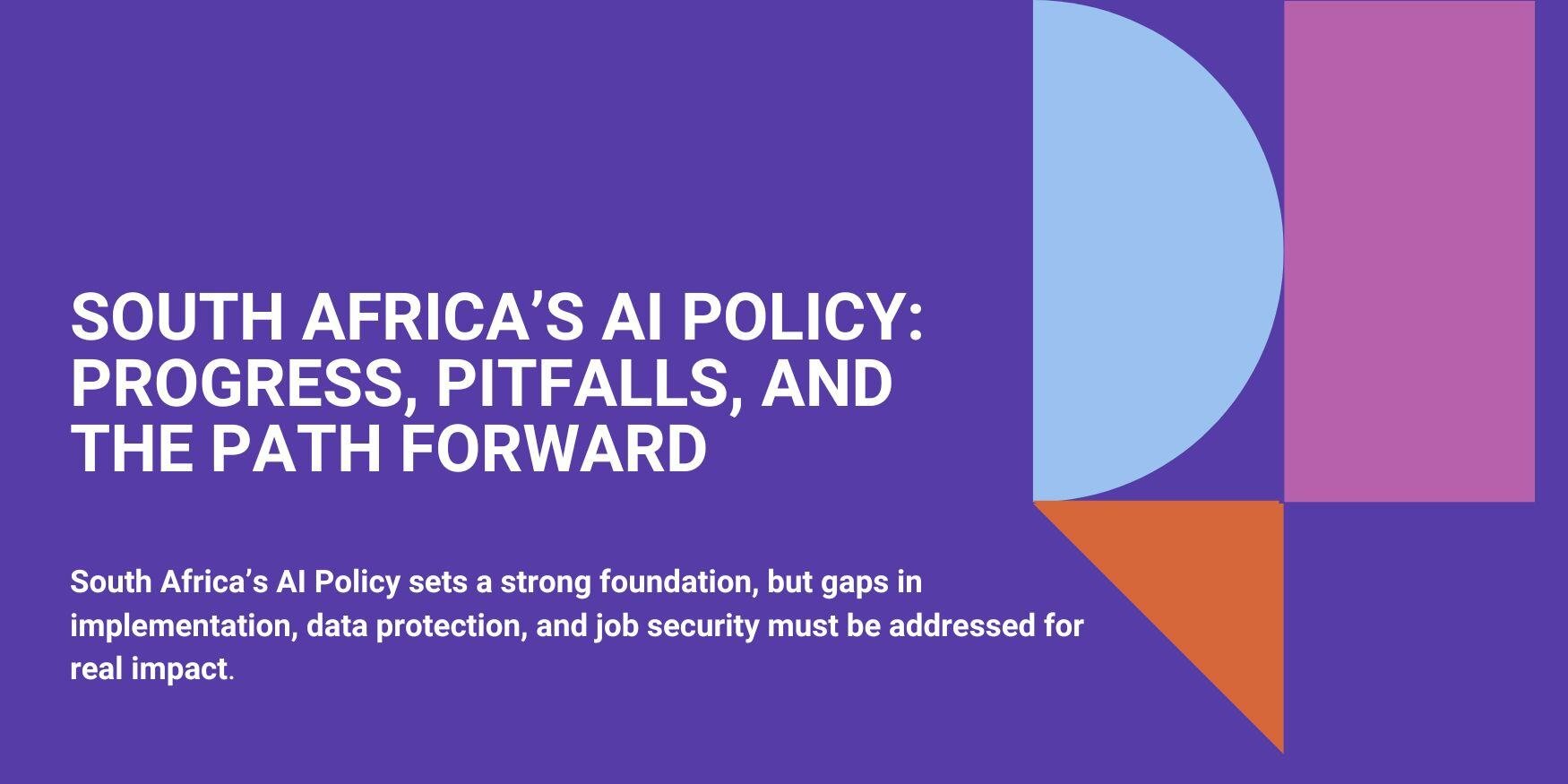 SOUTH AFRICA’S AI POLICY: PROGRESS, PITFALLS, AND THE PATH FORWARD

South Africa’s AI Policy sets a strong foundation, but gaps in implementation, data protection, and job security must be addressed for real impact.